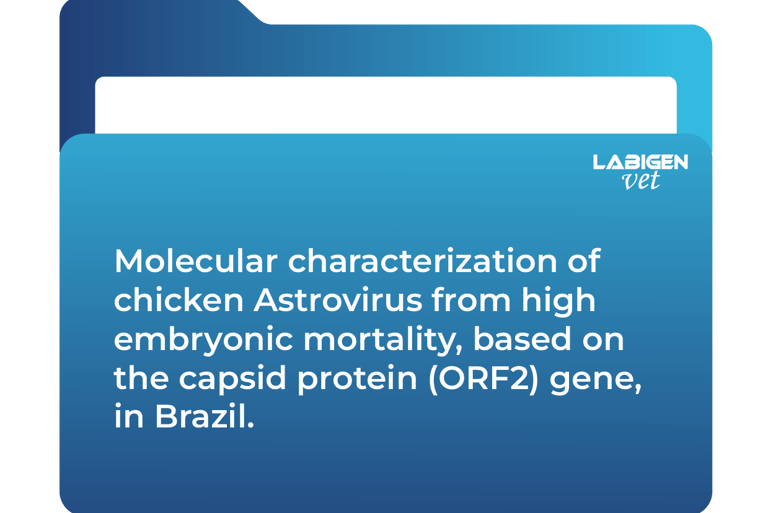 LABIGEN
vet

Molecular characterization of chicken Astrovirus from high embryonic mortality, based on the capsid protein (ORF2) gene, in Brazil.